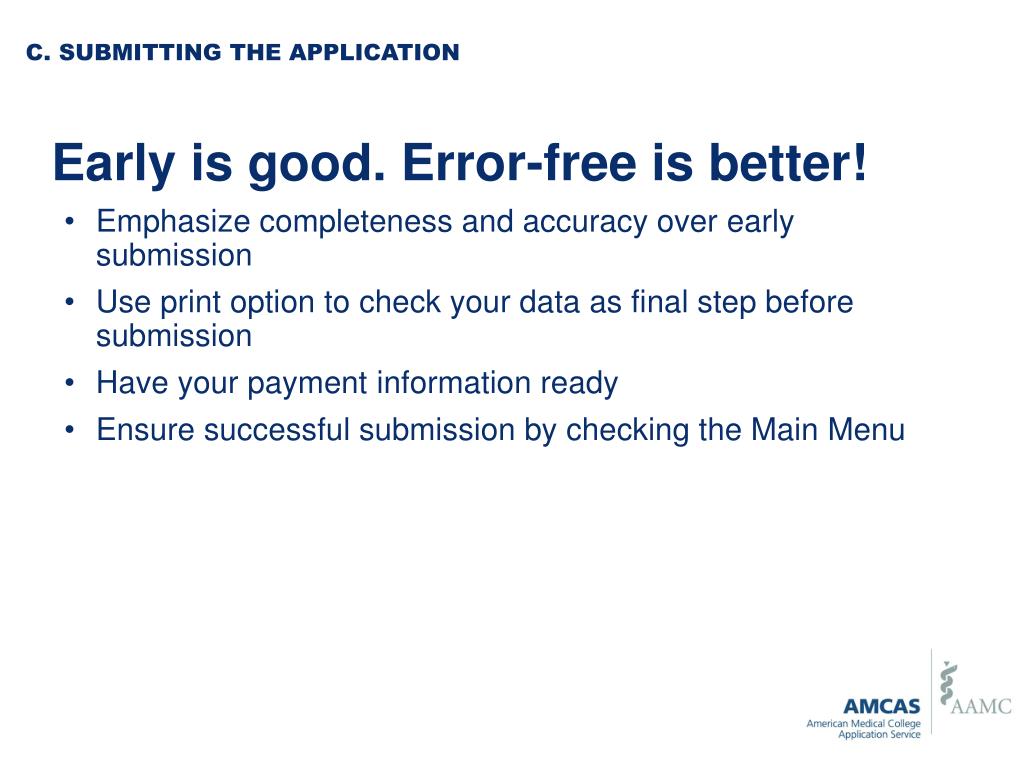 C. SUBMITTING THE APPLICATION

Early is good. Error-free is better!

• Emphasize completeness and accuracy over early submission
• Use print option to check your data as final step before submission
• Have your payment information ready
• Ensure successful submission by checking the Main Menu

AMCAS
American Medical College Application Service
AAMC